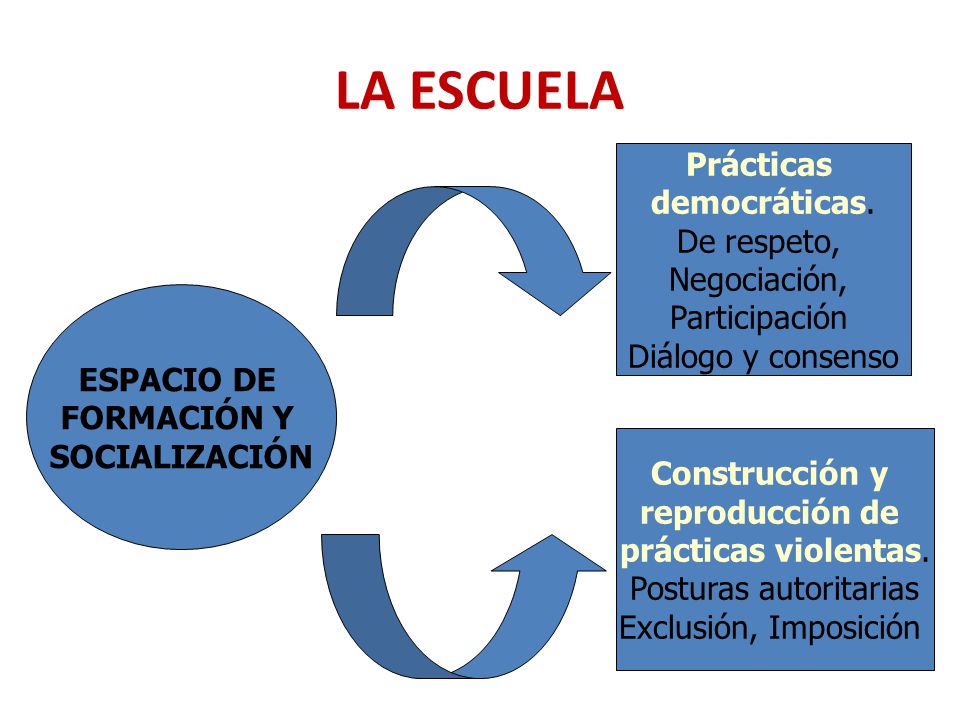 LA ESCUELA

ESPACIO DE FORMACIÓN Y SOCIALIZACIÓN

Prácticas democráticas. De respeto, Negociación, Participación Diálogo y consenso

Construcción y reproducción de prácticas violentas. Posturas autoritarias Exclusión, Imposición